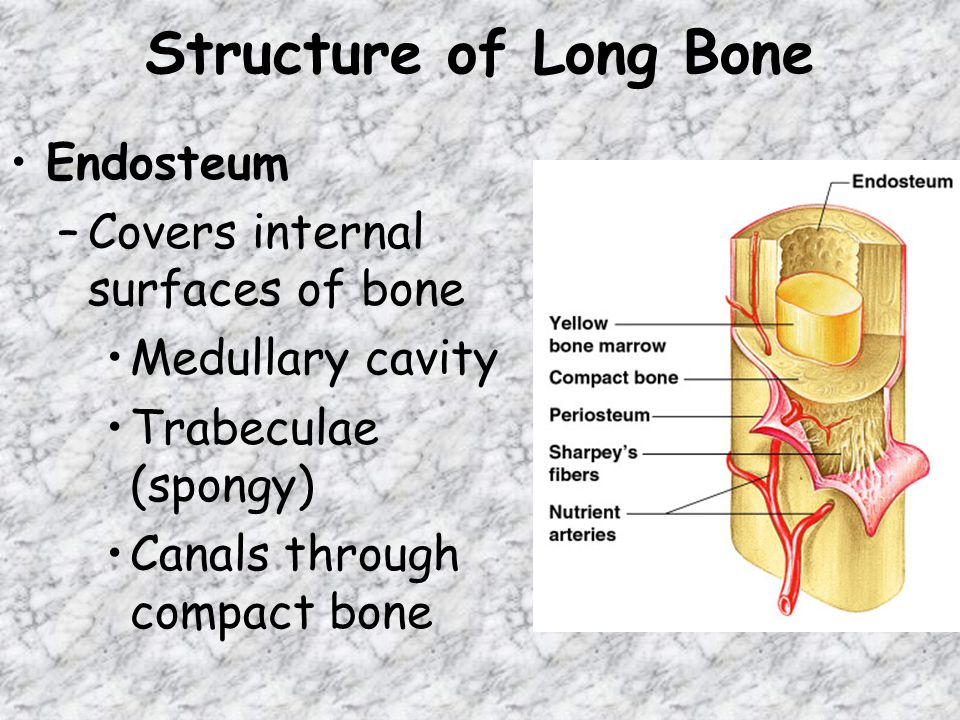 Structure of Long Bone

• Endosteum
– Covers internal surfaces of bone
• Medullary cavity
• Trabeculae (spongy)
• Canals through compact bone

Endosteum
Yellow bone marrow
Compact bone
Periosteum
Sharpey's fibers
Nutrient arteries